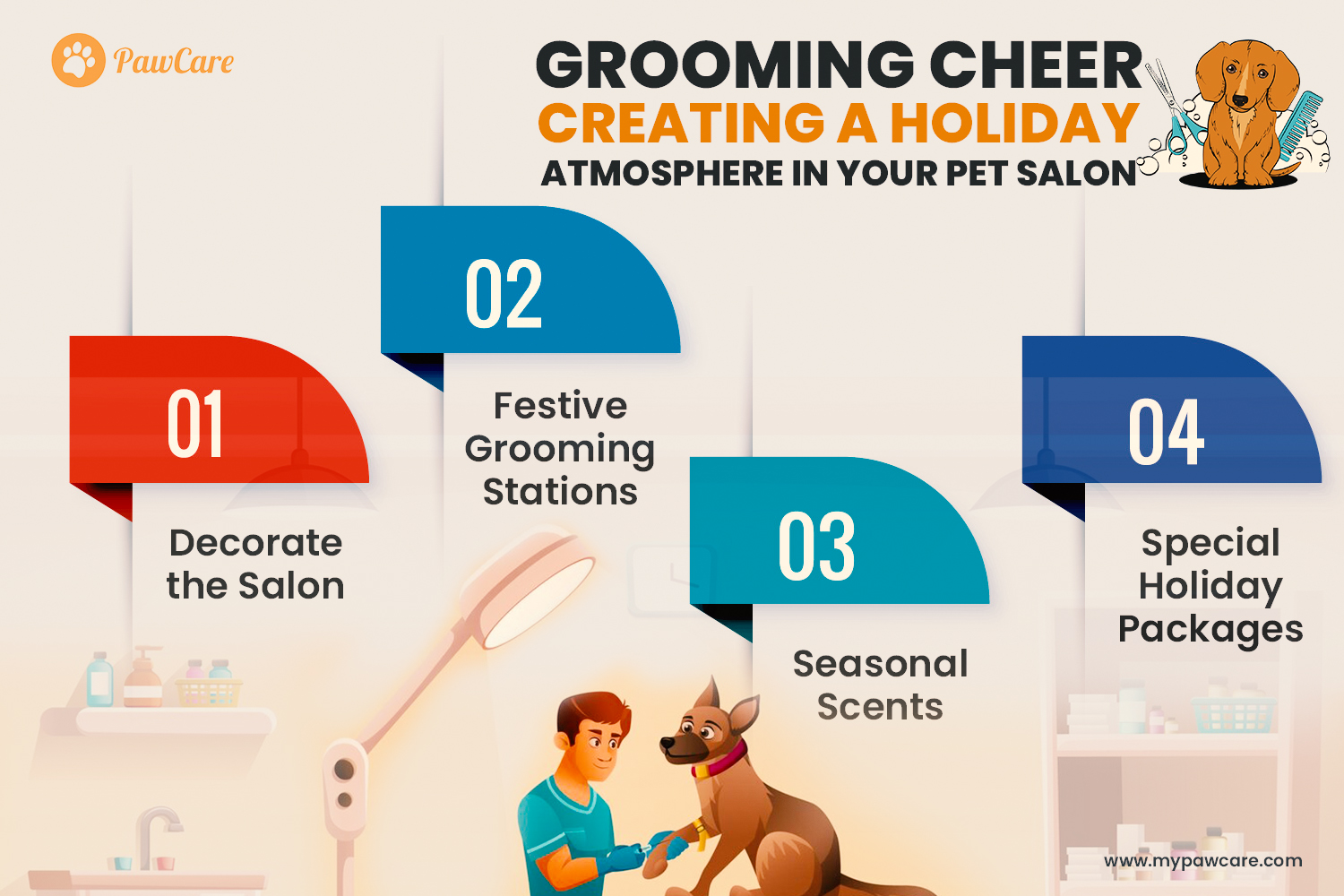 PawCare

GROOMING CHEER
CREATING A HOLIDAY
ATMOSPHERE IN YOUR PET SALON

01
Decorate the Salon

02
Festive Grooming Stations

03
Seasonal Scents

04
Special Holiday Packages

www.mypawcare.com